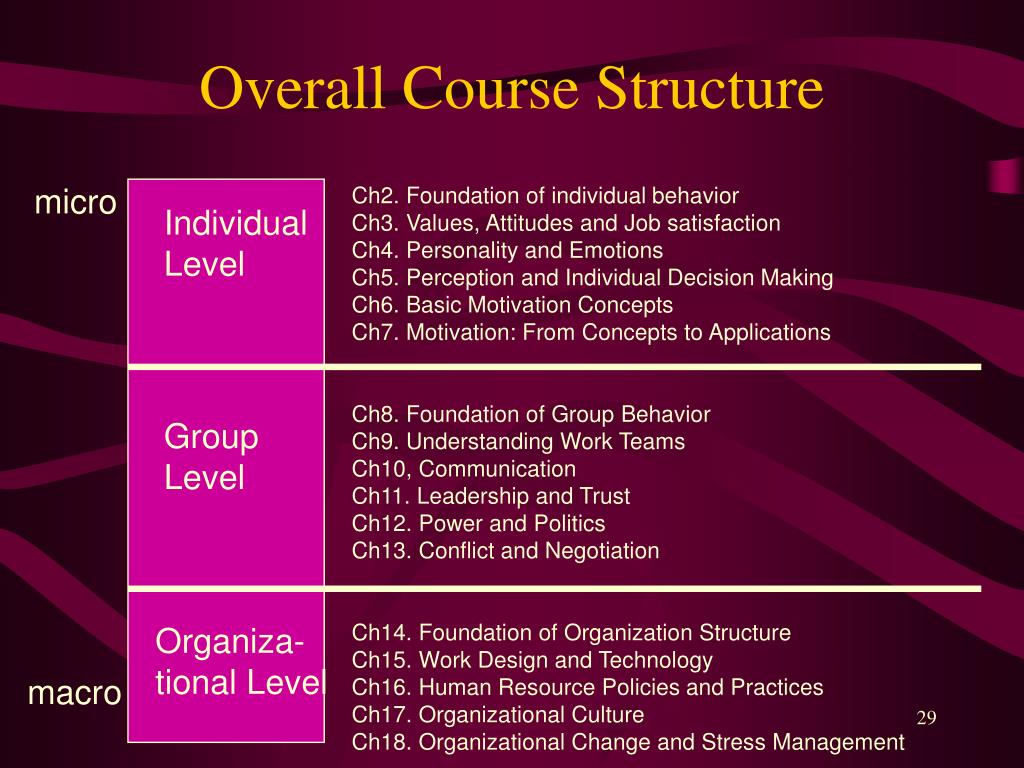 Overall Course Structure

micro

Individual Level

Ch2. Foundation of individual behavior
Ch3. Values, Attitudes and Job satisfaction
Ch4. Personality and Emotions
Ch5. Perception and Individual Decision Making
Ch6. Basic Motivation Concepts
Ch7. Motivation: From Concepts to Applications

Group Level

Ch8. Foundation of Group Behavior
Ch9. Understanding Work Teams
Ch10, Communication
Ch11. Leadership and Trust
Ch12. Power and Politics
Ch13. Conflict and Negotiation

Organizational Level

macro

Ch14. Foundation of Organization Structure
Ch15. Work Design and Technology
Ch16. Human Resource Policies and Practices
Ch17. Organizational Culture
Ch18. Organizational Change and Stress Management

29